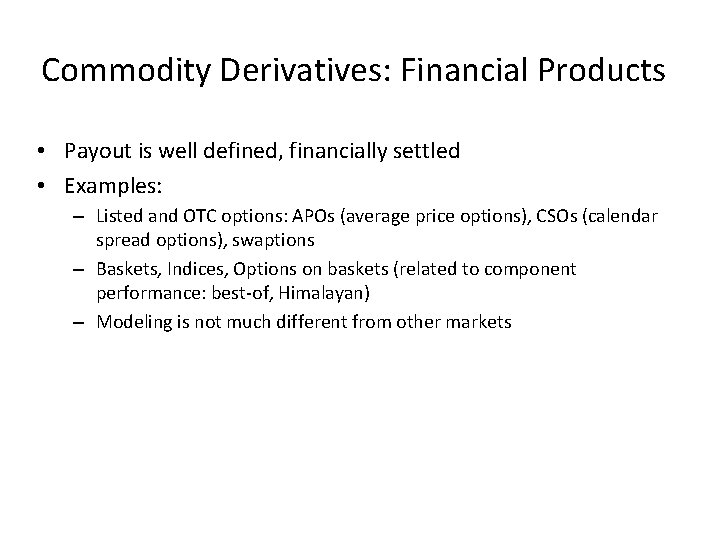 Commodity Derivatives: Financial Products

• Payout is well defined, financially settled
• Examples:
  – Listed and OTC options: APOs (average price options), CSOs (calendar spread options), swaptions
  – Baskets, Indices, Options on baskets (related to component performance: best-of, Himalayan)
  – Modeling is not much different from other markets